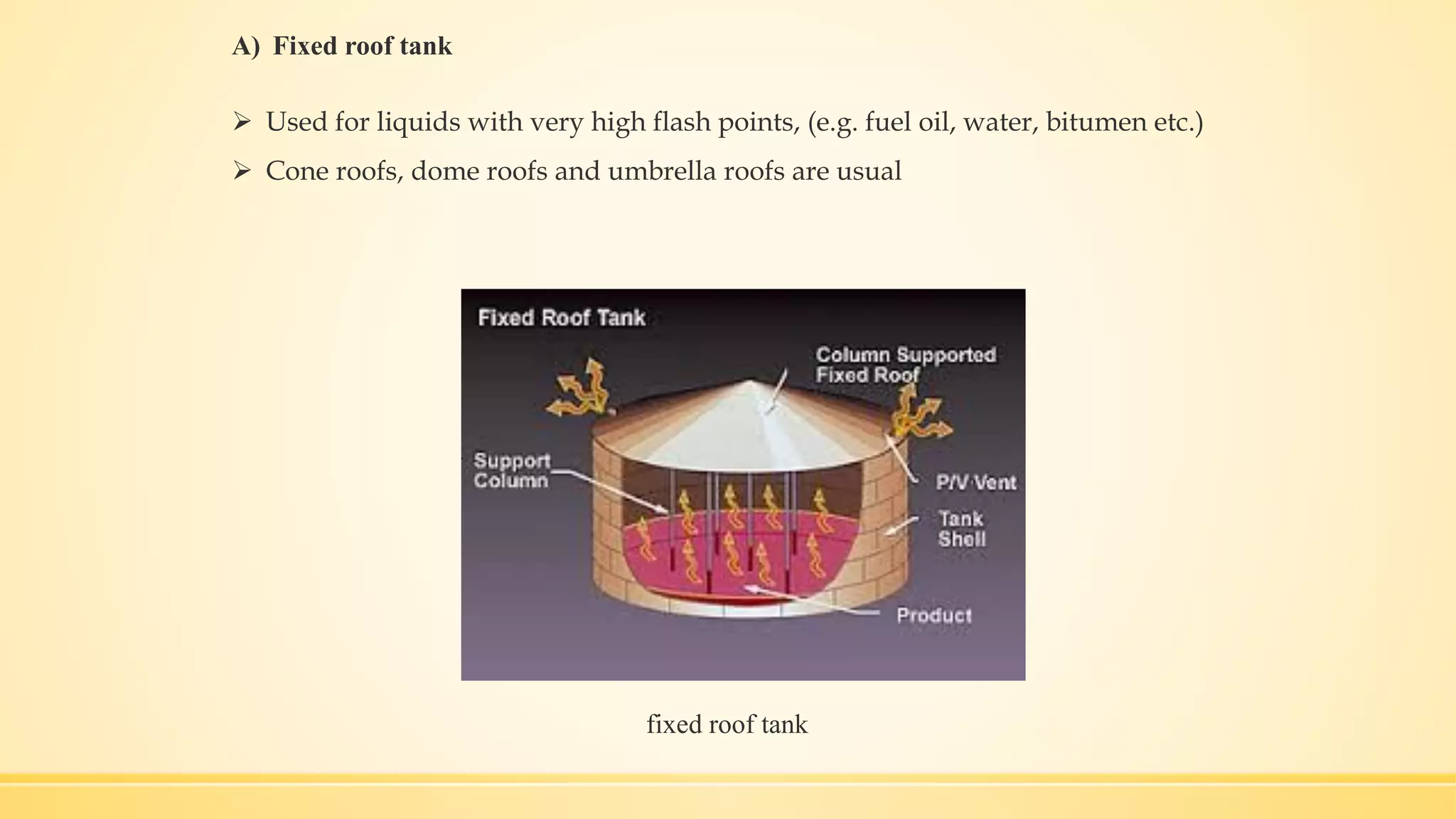 A) Fixed roof tank

➢ Used for liquids with very high flash points, (e.g. fuel oil, water, bitumen etc.)

➢ Cone roofs, dome roofs and umbrella roofs are usual

Fixed Roof Tank

Column Supported Fixed Roof

Support Column

P/V Vent

Tank Shell

Product

fixed roof tank